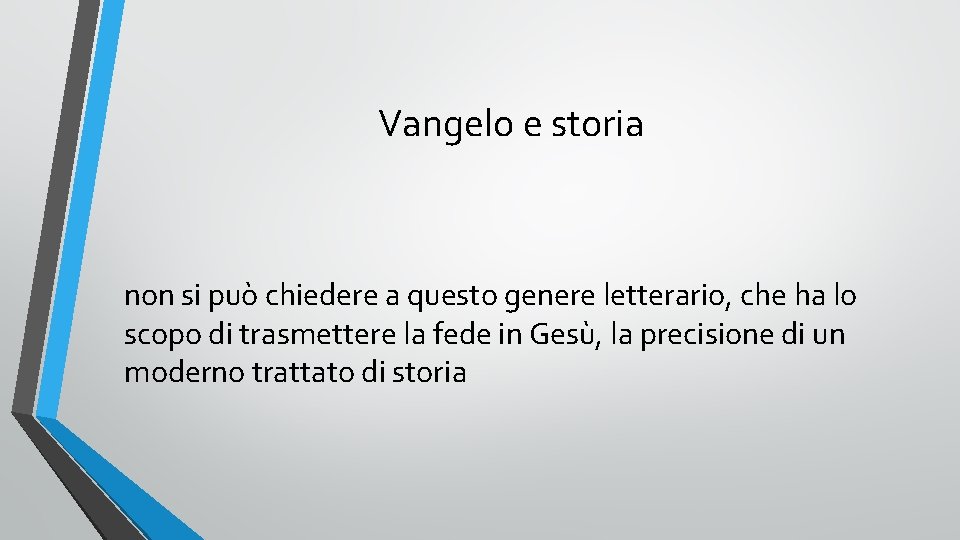 Vangelo e storia

non si può chiedere a questo genere letterario, che ha lo scopo di trasmettere la fede in Gesù, la precisione di un moderno trattato di storia